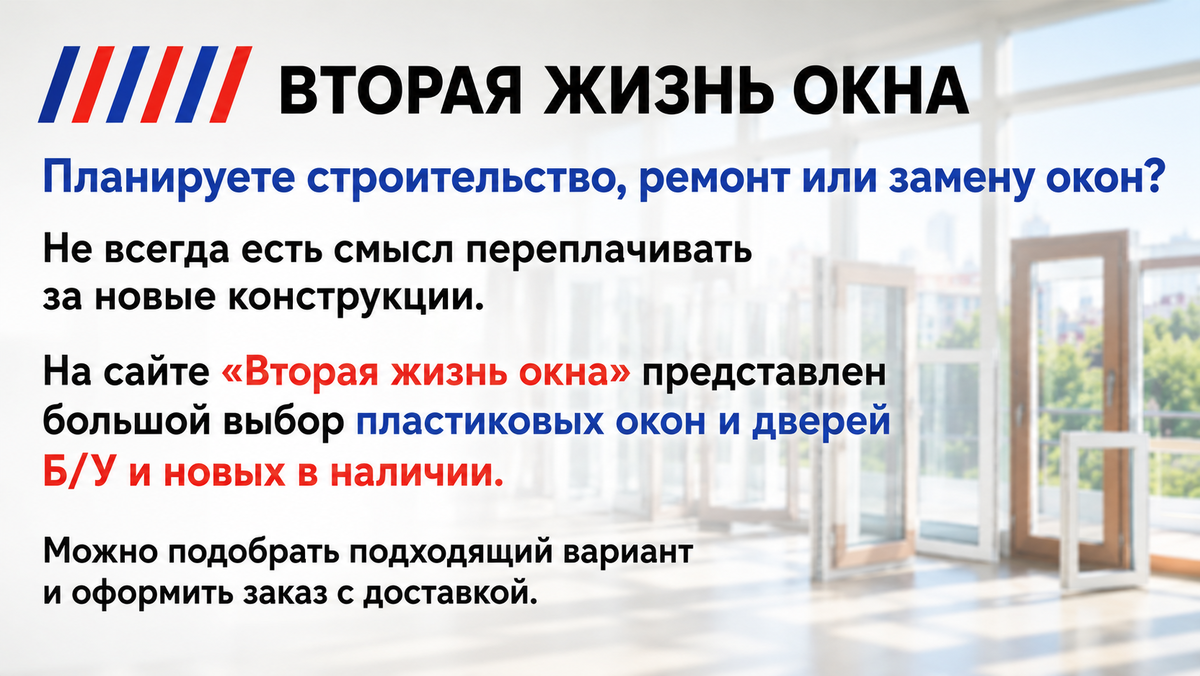 ВТОРАЯ ЖИЗНЬ ОКНА

Планируете строительство, ремонт или замену окон?

Не всегда есть смысл переплачивать за новые конструкции.

На сайте «Вторая жизнь окна» представлен большой выбор пластиковых окон и дверей Б/У и новых в наличии.

Можно подобрать подходящий вариант и оформить заказ с доставкой.